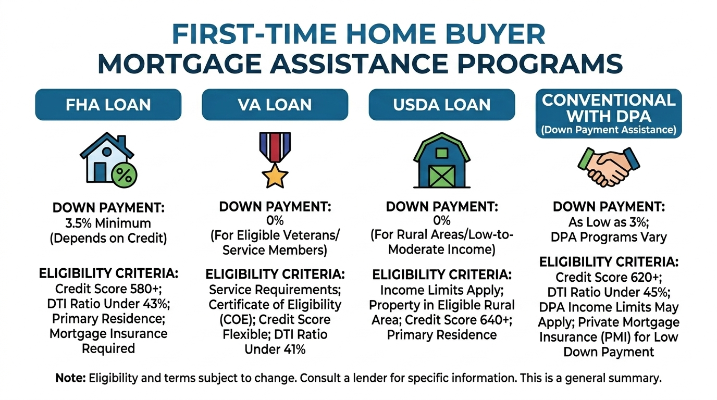 FIRST-TIME HOME BUYER
MORTGAGE ASSISTANCE PROGRAMS

FHA LOAN

DOWN PAYMENT:
3.5% Minimum
(Depends on Credit)

ELIGIBILITY CRITERIA:
Credit Score 580+; DTI Ratio Under 43%; Primary Residence; Mortgage Insurance Required

VA LOAN

DOWN PAYMENT:
0%
(For Eligible Veterans/ Service Members)

ELIGIBILITY CRITERIA:
Service Requirements; Certificate of Eligibility (COE); Credit Score Flexible; DTI Ratio Under 41%

USDA LOAN

DOWN PAYMENT:
0%
(For Rural Areas/Low-to-Moderate Income)

ELIGIBILITY CRITERIA:
Income Limits Apply; Property in Eligible Rural Area; Credit Score 640+; Primary Residence

CONVENTIONAL WITH DPA
(Down Payment Assistance)

DOWN PAYMENT:
As Low as 3%; DPA Programs Vary

ELIGIBILITY CRITERIA:
Credit Score 620+; DTI Ratio Under 45%; DPA Income Limits May Apply; Private Mortgage Insurance (PMI) for Low Down Payment

Note: Eligibility and terms subject to change. Consult a lender for specific information. This is a general summary.